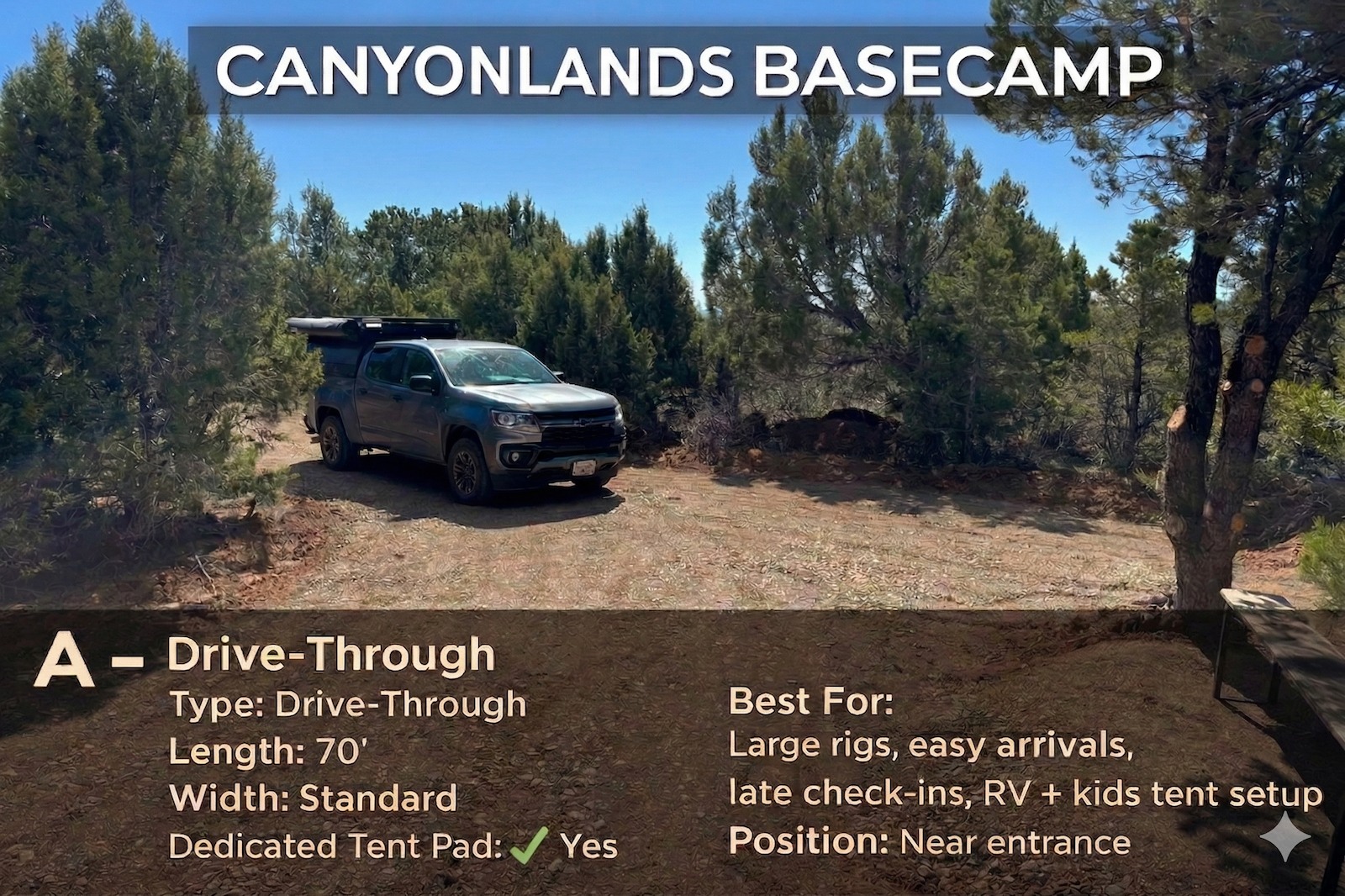 CANYONLANDS BASECAMP

A – Drive-Through

Type: Drive-Through
Length: 70'
Width: Standard
Dedicated Tent Pad: ✓ Yes

Best For:
Large rigs, easy arrivals, late check-ins, RV + kids tent setup
Position: Near entrance